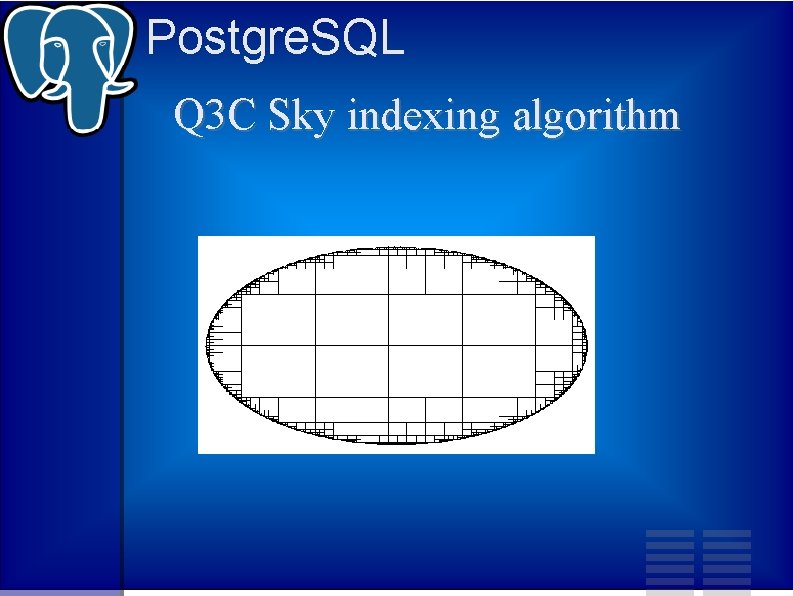 PostgreSQL

Q3C Sky indexing algorithm